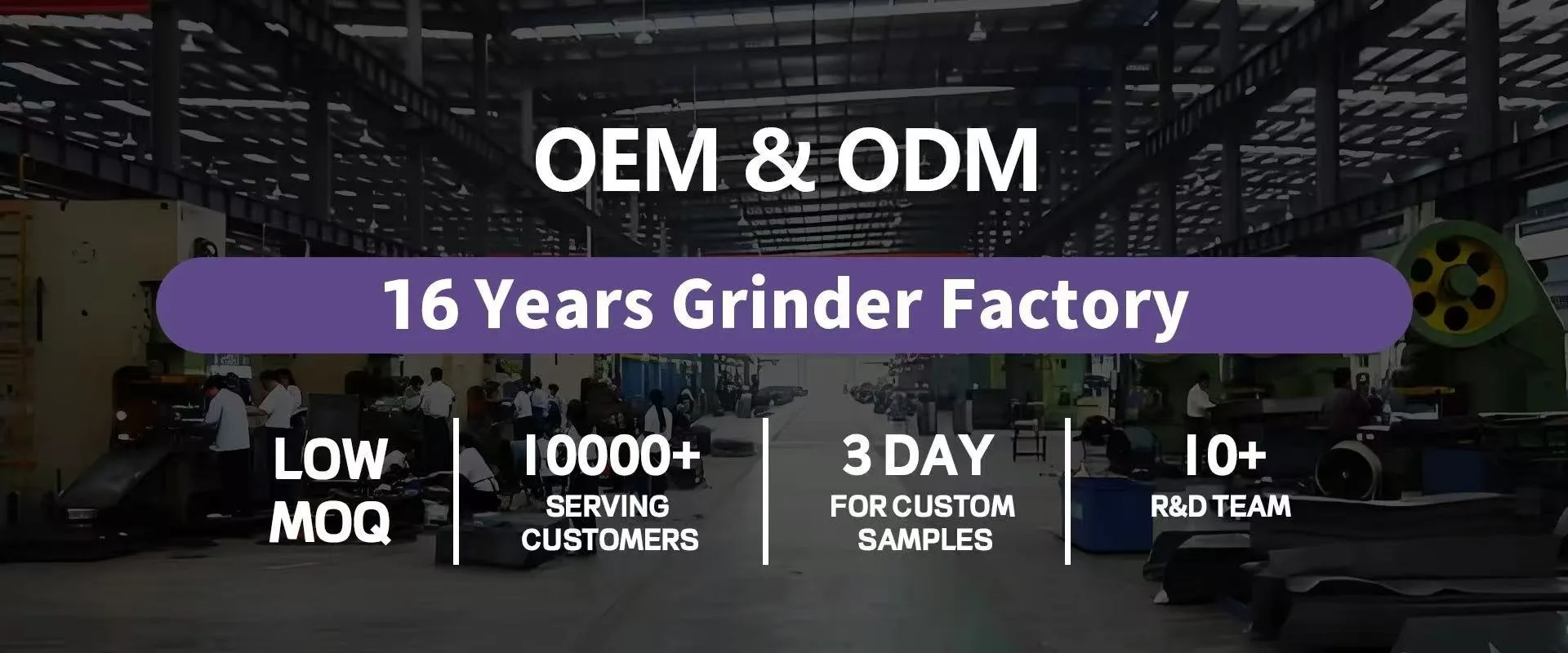 OEM & ODM

16 Years Grinder Factory

LOW MOQ

10000+
SERVING CUSTOMERS

3 DAY
FOR CUSTOM SAMPLES

10+
R&D TEAM